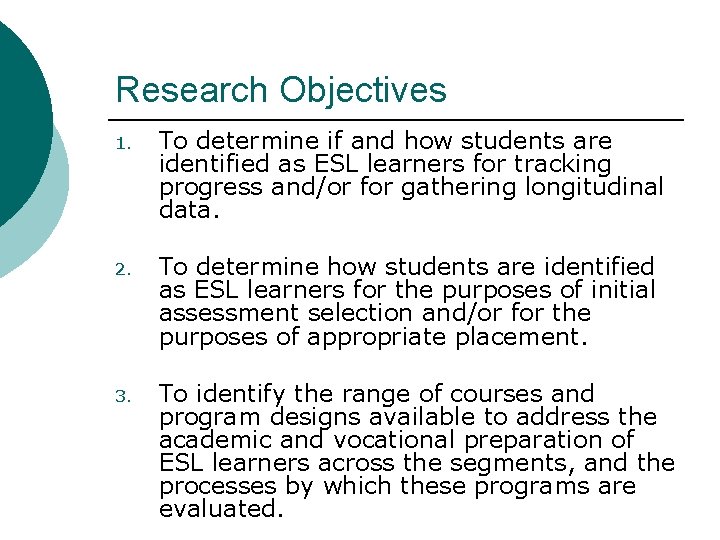 Research Objectives

1. To determine if and how students are identified as ESL learners for tracking progress and/or for gathering longitudinal data.

2. To determine how students are identified as ESL learners for the purposes of initial assessment selection and/or for the purposes of appropriate placement.

3. To identify the range of courses and program designs available to address the academic and vocational preparation of ESL learners across the segments, and the processes by which these programs are evaluated.